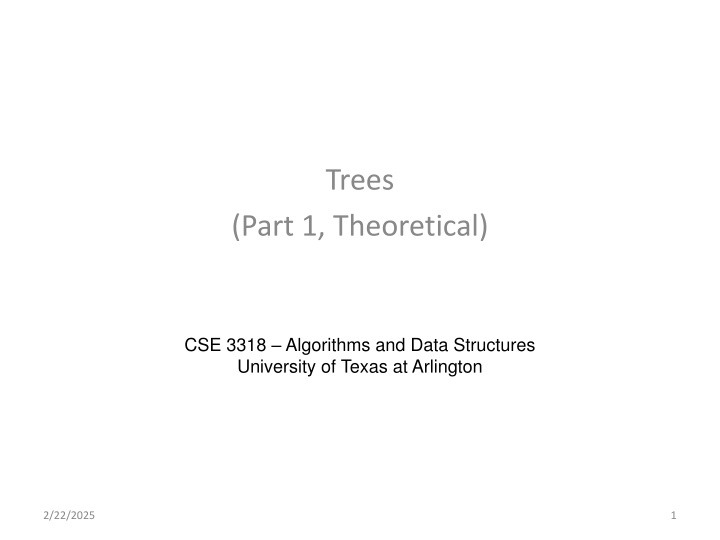 Trees
(Part 1, Theoretical)

CSE 3318 – Algorithms and Data Structures
University of Texas at Arlington

2/22/2025

1